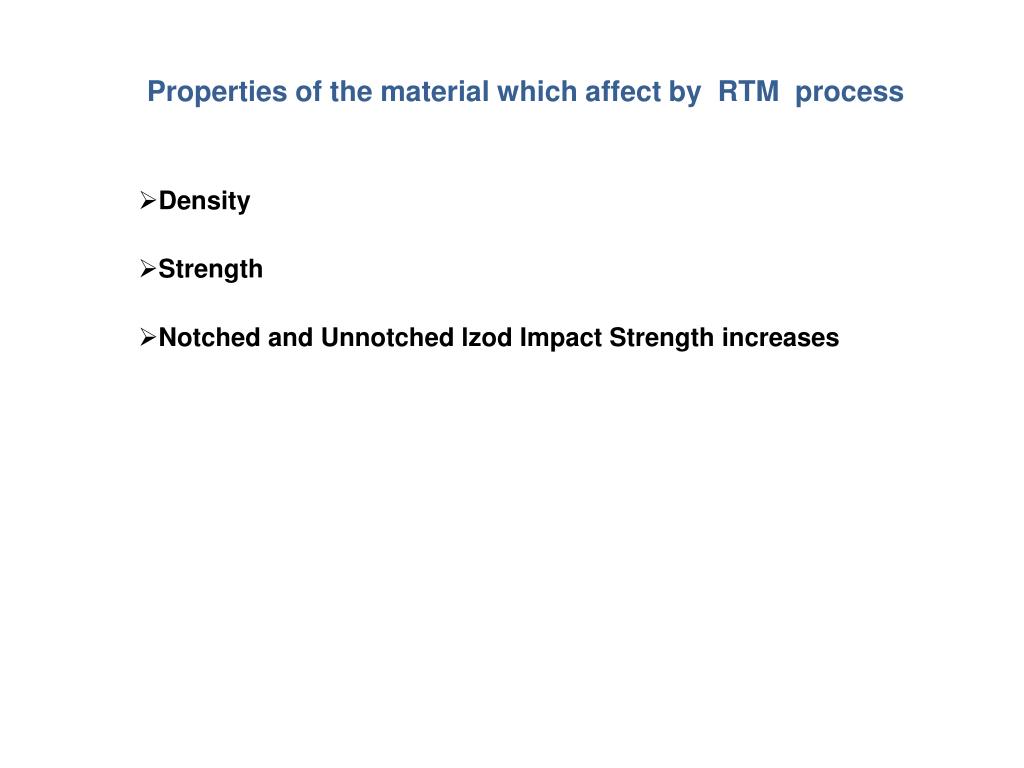 Properties of the material which affect by RTM process

➢Density

➢Strength

➢Notched and Unnotched Izod Impact Strength increases